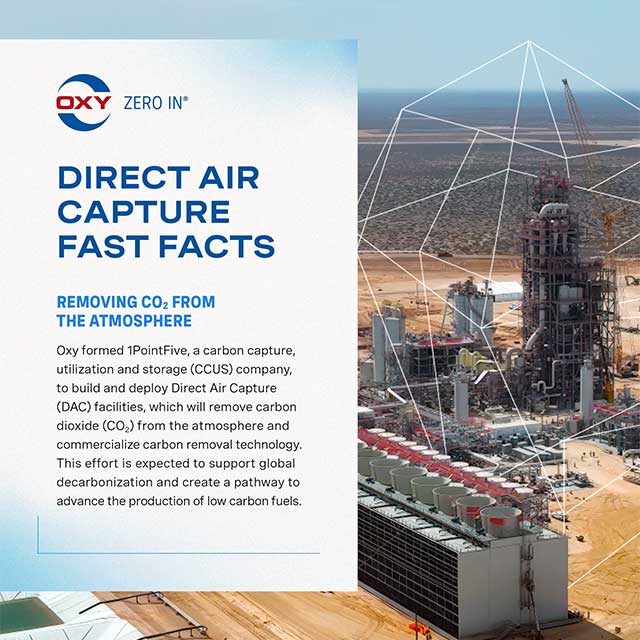 OXY ZERO IN®

DIRECT AIR CAPTURE FAST FACTS

REMOVING $CO_2$ FROM THE ATMOSPHERE

Oxy formed 1PointFive, a carbon capture, utilization and storage (CCUS) company, to build and deploy Direct Air Capture (DAC) facilities, which will remove carbon dioxide ($CO_2$) from the atmosphere and commercialize carbon removal technology. This effort is expected to support global decarbonization and create a pathway to advance the production of low carbon fuels.